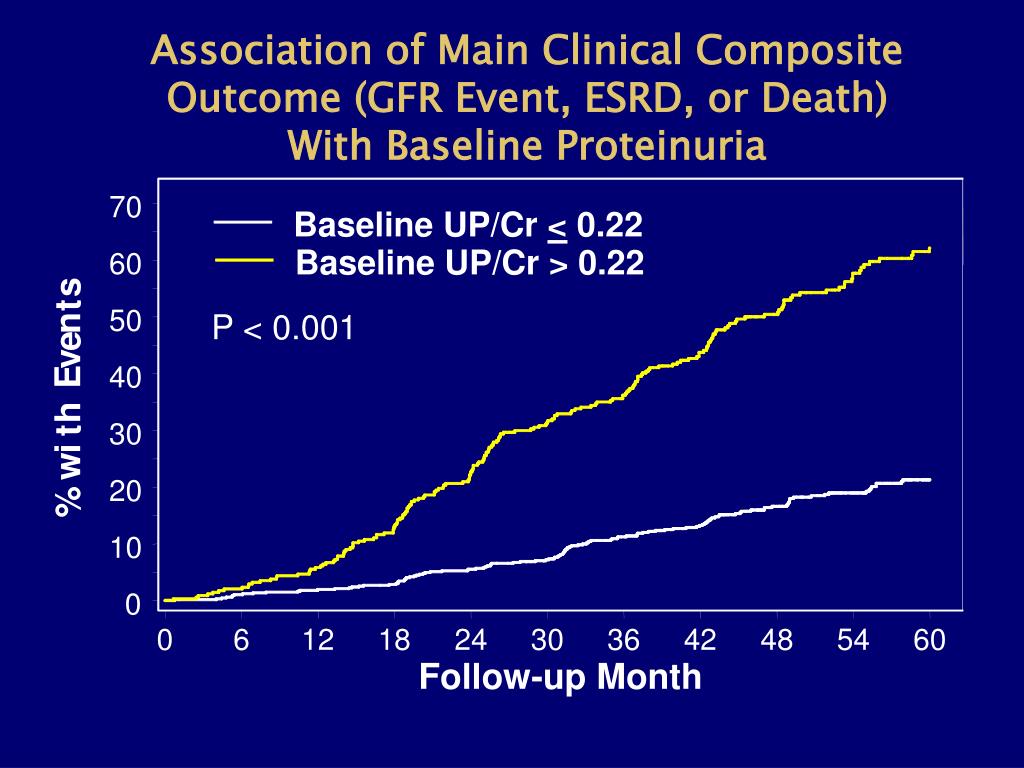 Association of Main Clinical Composite Outcome (GFR Event, ESRD, or Death) With Baseline Proteinuria

Baseline UP/Cr $\leq$ 0.22
Baseline UP/Cr > 0.22

P < 0.001

% with Events

70
60
50
40
30
20
10
0

0 6 12 18 24 30 36 42 48 54 60

Follow-up Month